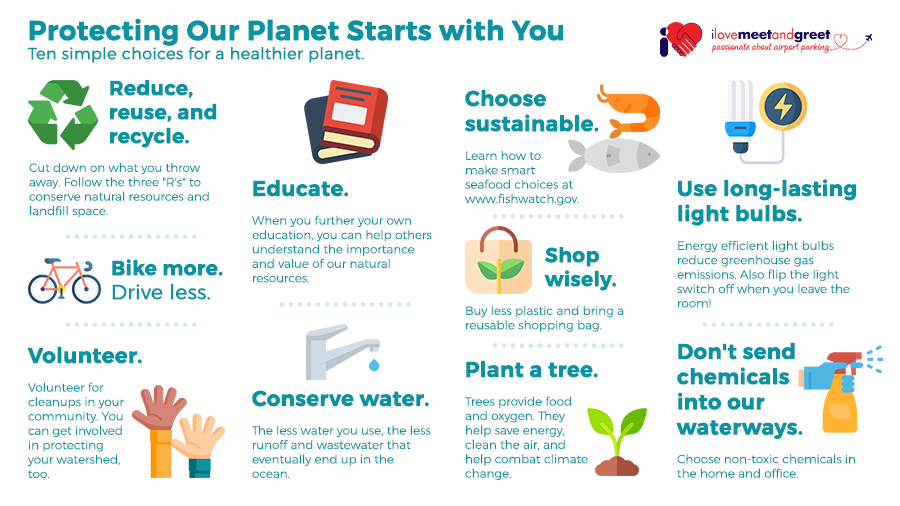 Protecting Our Planet Starts with You
Ten simple choices for a healthier planet.

ilovemeetandgreet
passionate about airport parking

Reduce, reuse, and recycle.
Cut down on what you throw away. Follow the three "R's" to conserve natural resources and landfill space.

Bike more. Drive less.

Volunteer.
Volunteer for cleanups in your community. You can get involved in protecting your watershed, too.

Educate.
When you further your own education, you can help others understand the importance and value of our natural resources.

Conserve water.
The less water you use, the less runoff and wastewater that eventually end up in the ocean.

Choose sustainable.
Learn how to make smart seafood choices at www.fishwatch.gov.

Shop wisely.
Buy less plastic and bring a reusable shopping bag.

Plant a tree.
Trees provide food and oxygen. They help save energy, clean the air, and help combat climate change.

Use long-lasting light bulbs.
Energy efficient light bulbs reduce greenhouse gas emissions. Also flip the light switch off when you leave the room!

Don't send chemicals into our waterways.
Choose non-toxic chemicals in the home and office.